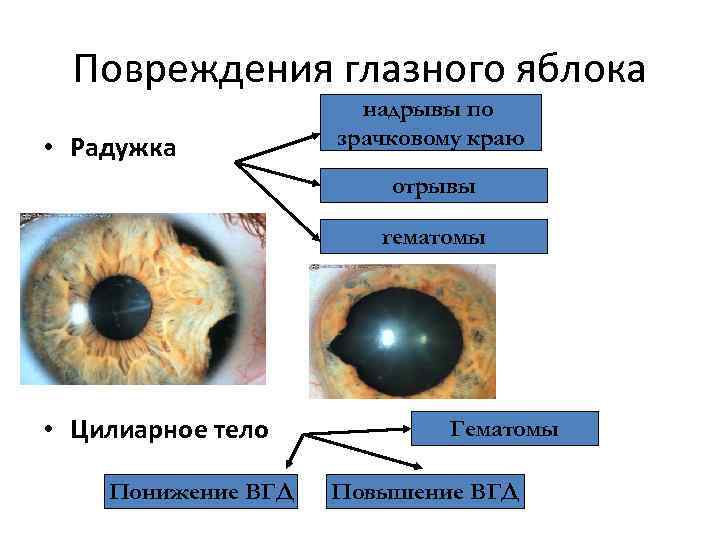 Повреждения глазного яблока

• Радужка

надрывы по зрачковому краю

отрывы

гематомы

• Цилиарное тело

Гематомы

Понижение ВГД

Повышение ВГД